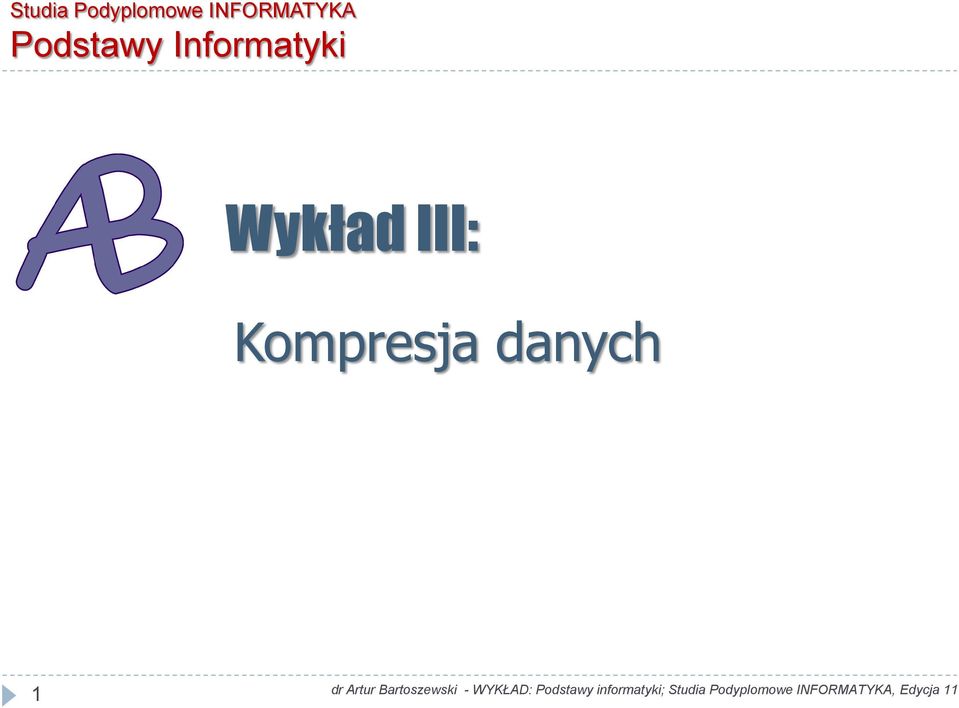 Studia Podyplomowe INFORMATYKA
Podstawy Informatyki

AB

Wykład III:

Kompresja danych

1

dr Artur Bartoszewski - WYKŁAD: Podstawy informatyki; Studia Podyplomowe INFORMATYKA, Edycja 11